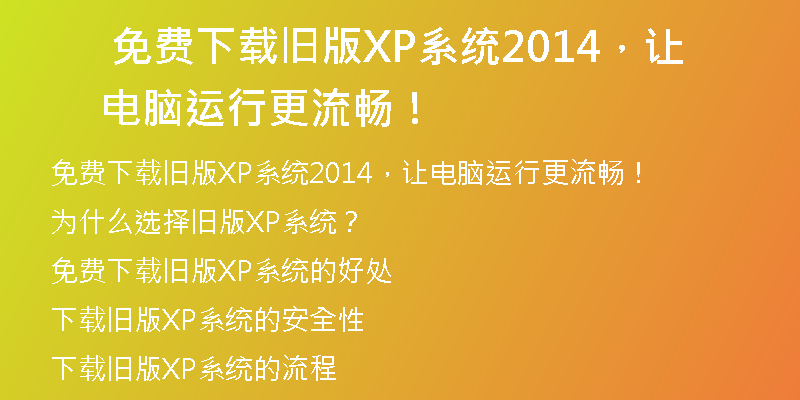 免费下载旧版XP系统2014，让电脑运行更流畅！

免费下载旧版XP系统2014，让电脑运行更流畅！

为什么选择旧版XP系统？

免费下载旧版XP系统的好处

下载旧版XP系统的安全性

下载旧版XP系统的流程